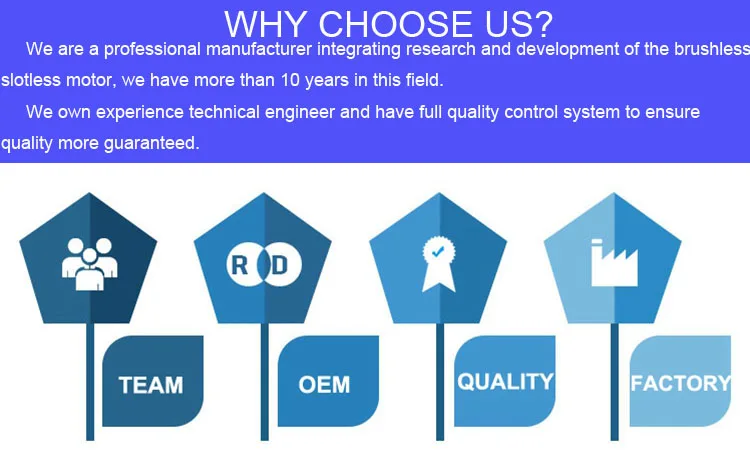 WHY CHOOSE US?

We are a professional manufacturer integrating research and development of the brushless slotless motor, we have more than 10 years in this field.

We own experience technical engineer and have full quality control system to ensure quality more guaranteed.

R D

TEAM

OEM

QUALITY

FACTORY